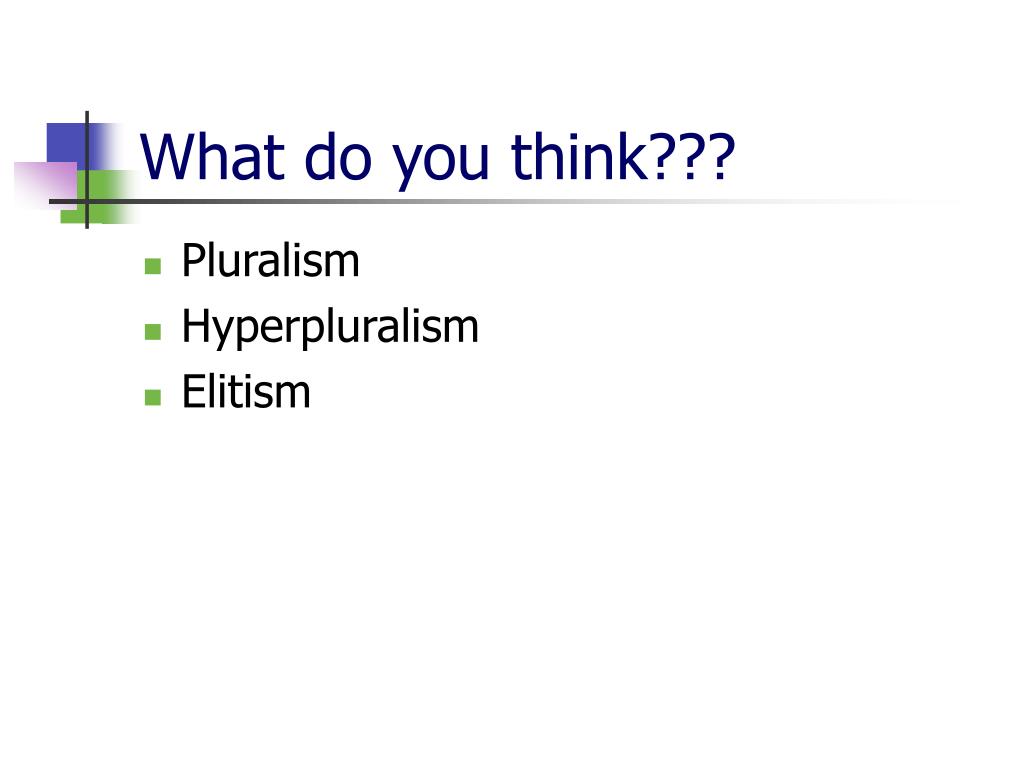 What do you think???

- Pluralism
- Hyperpluralism
- Elitism